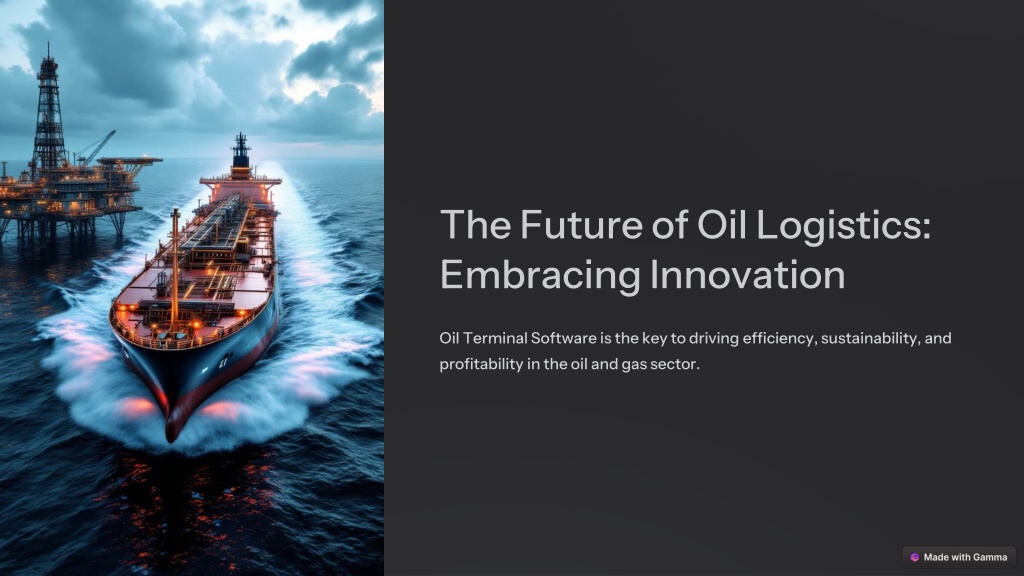 The Future of Oil Logistics: Embracing Innovation

Oil Terminal Software is the key to driving efficiency, sustainability, and profitability in the oil and gas sector.

Made with Gamma